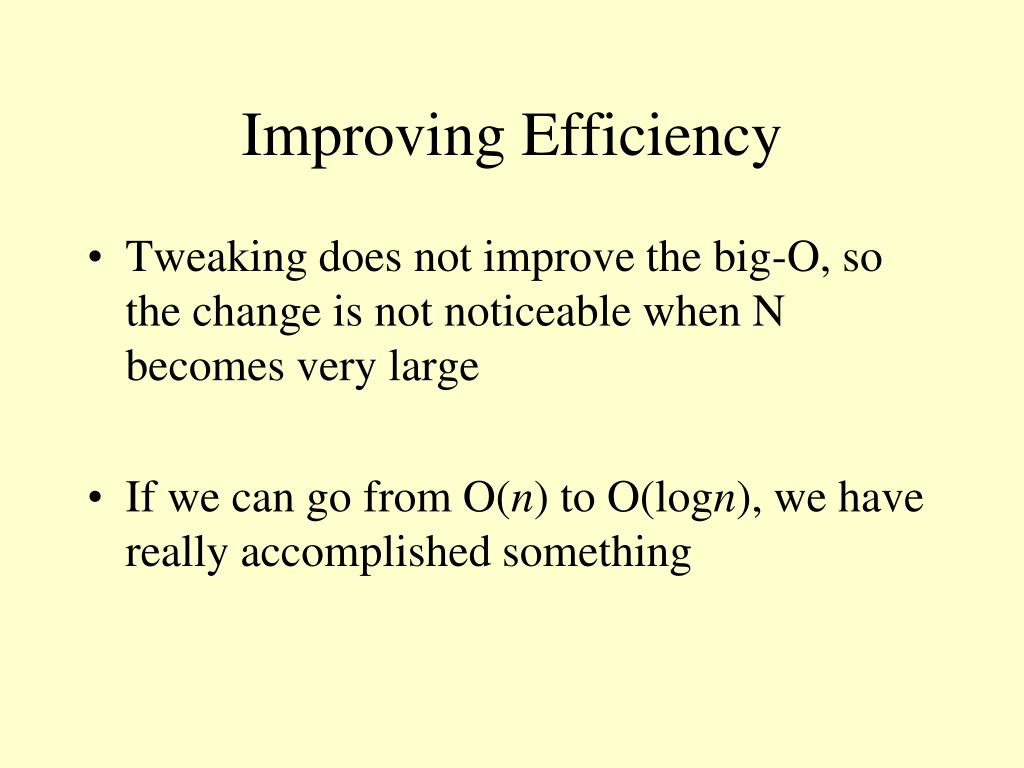 Improving Efficiency

• Tweaking does not improve the big-O, so the change is not noticeable when N becomes very large

• If we can go from $O(n)$ to $O(\log n)$, we have really accomplished something